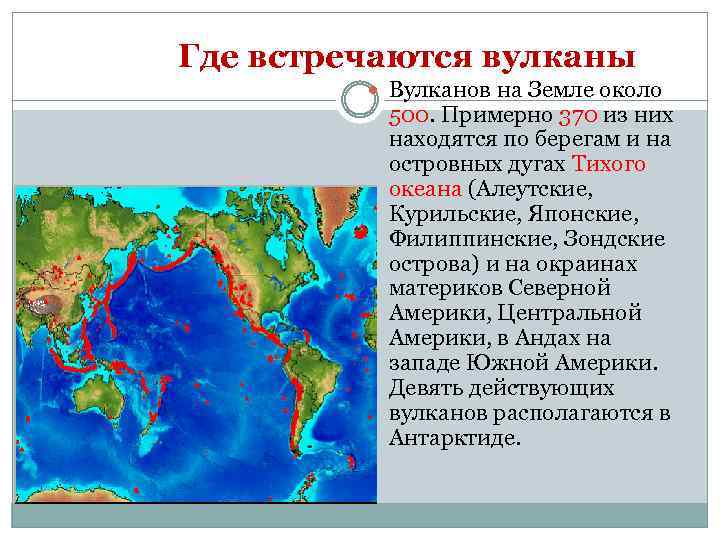 Где встречаются вулканы

Вулканов на Земле около 500. Примерно 370 из них находятся по берегам и на островных дугах Тихого океана (Алеутские, Курильские, Японские, Филиппинские, Зондские острова) и на окраинах материков Северной Америки, Центральной Америки, в Андах на западе Южной Америки. Девять действующих вулканов располагаются в Антарктиде.